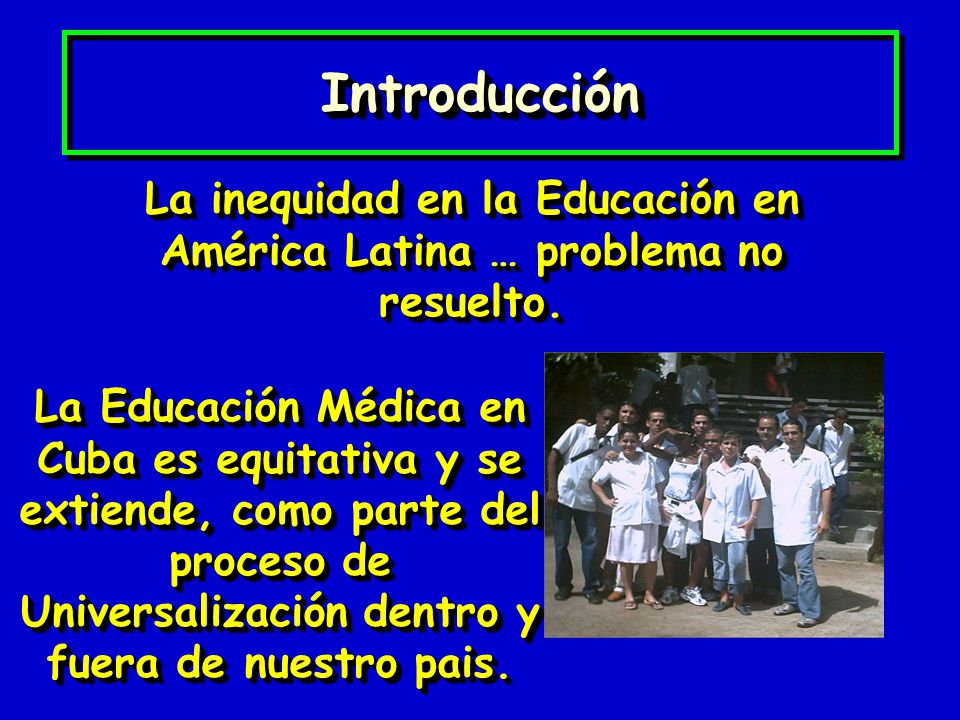 Introducción

La inequidad en la Educación en América Latina … problema no resuelto.

La Educación Médica en Cuba es equitativa y se extiende, como parte del proceso de Universalización dentro y fuera de nuestro pais.